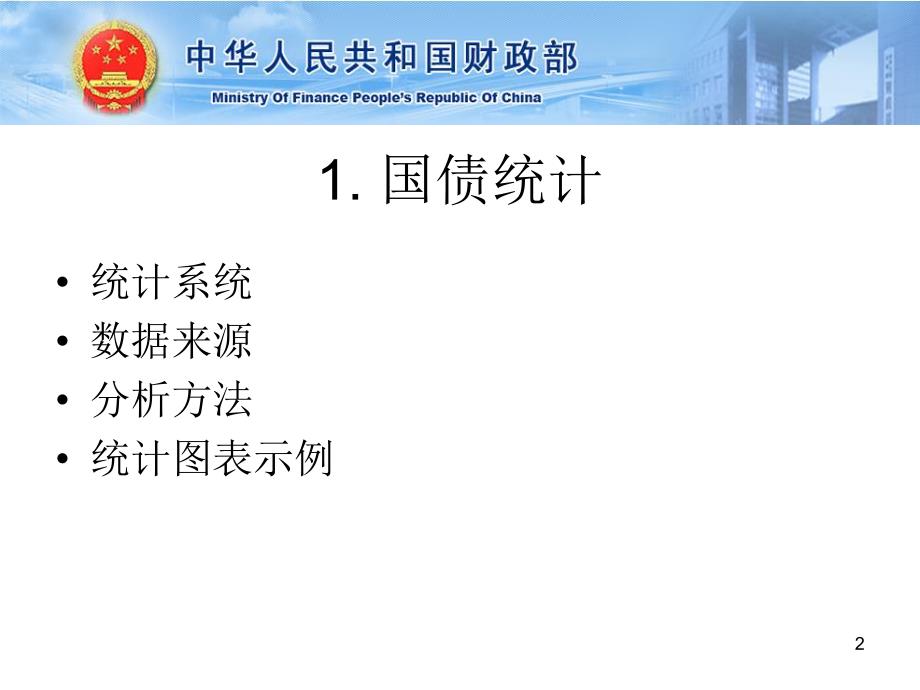 中华人民共和国财政部
Ministry Of Finance People's Republic Of China

1. 国债统计

• 统计系统
• 数据来源
• 分析方法
• 统计图表示例

2